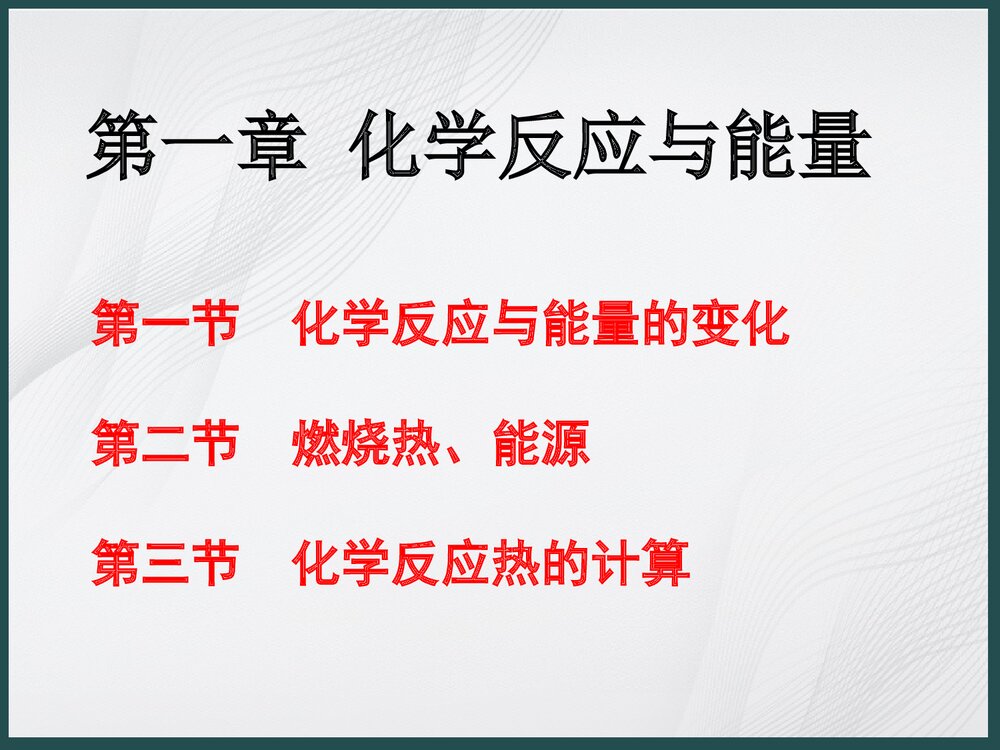 第一章 化学反应与能量

第一节 化学反应与能量的变化

第二节 燃烧热、能源

第三节 化学反应热的计算